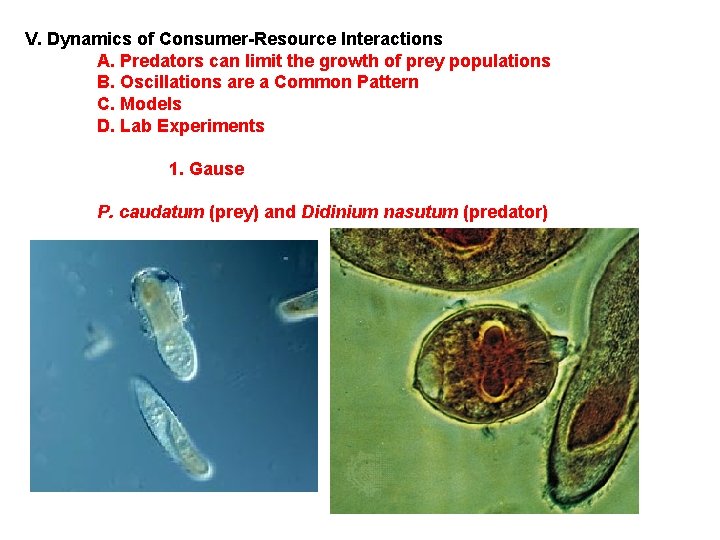 V. Dynamics of Consumer-Resource Interactions

A. Predators can limit the growth of prey populations
B. Oscillations are a Common Pattern
C. Models
D. Lab Experiments

1. Gause

P. caudatum (prey) and Didinium nasutum (predator)